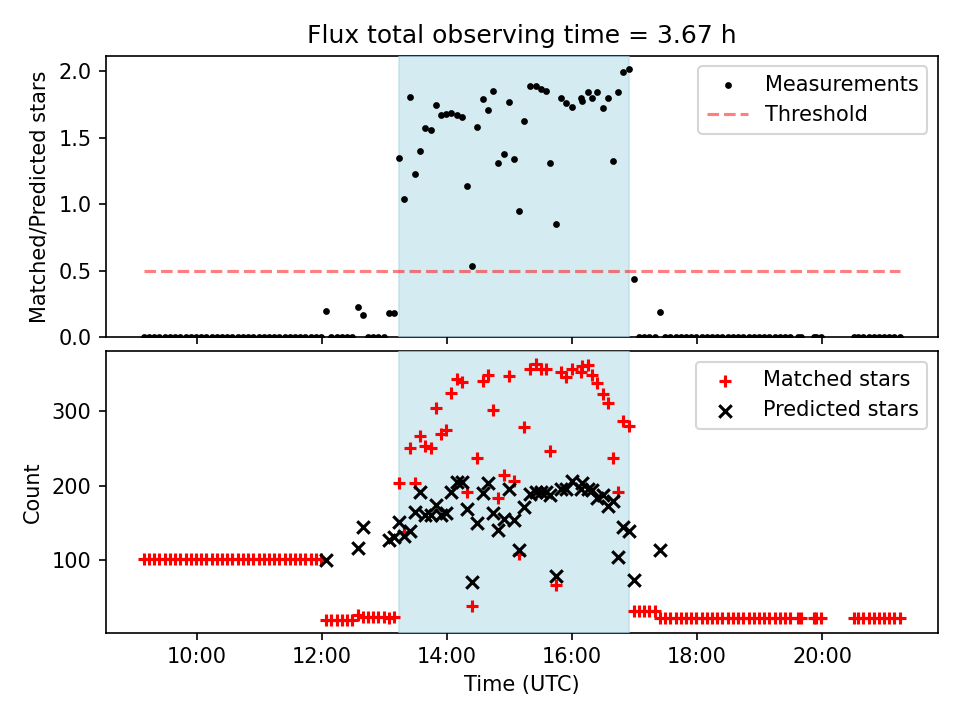 Flux total observing time = 3.67 h

Matched/Predicted stars

2.0
1.5
1.0
0.5
0.0

Measurements
Threshold

Count

300
200
100

Matched stars
Predicted stars

10:00
12:00
14:00
16:00
18:00
20:00

Time (UTC)